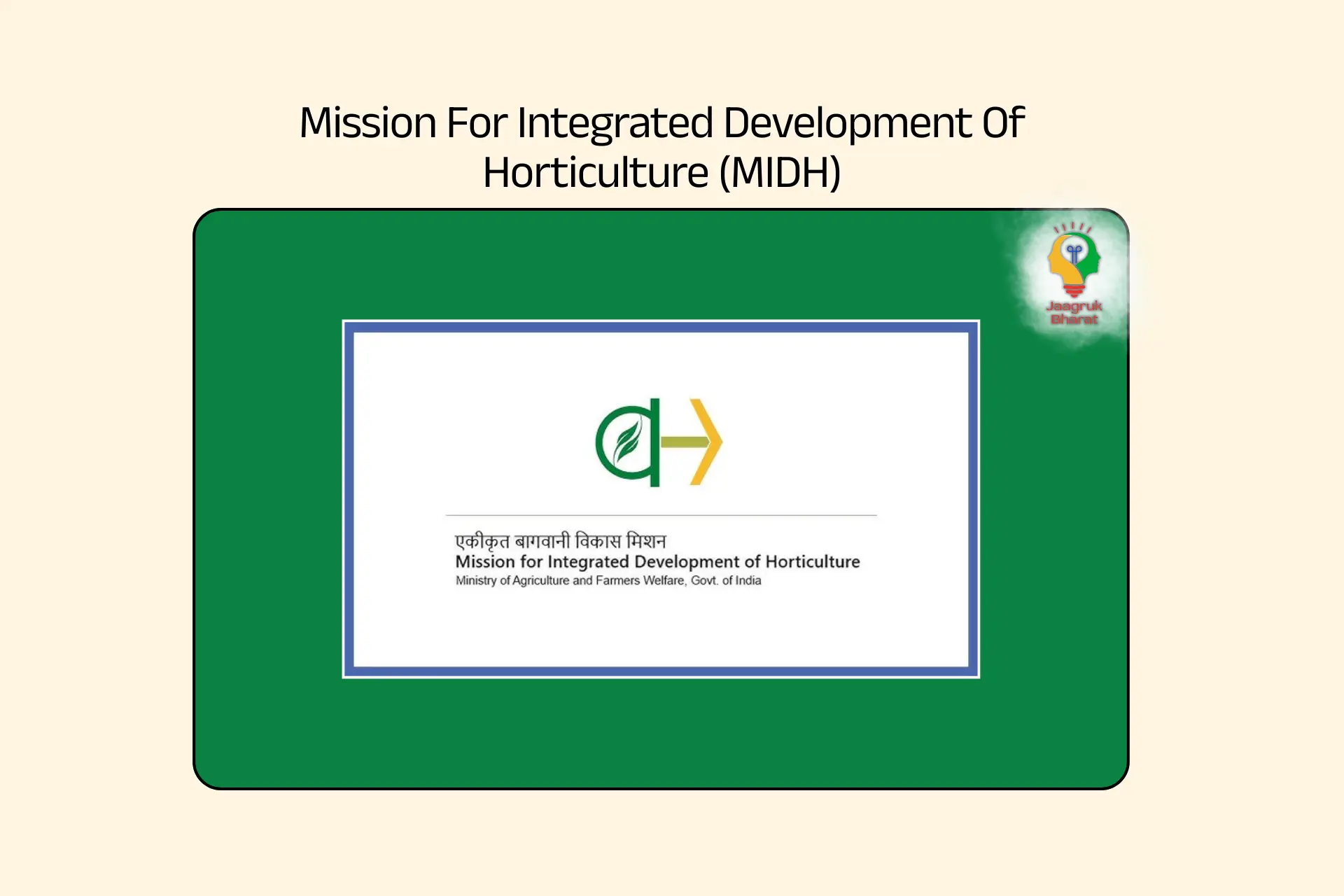 Mission For Integrated Development Of Horticulture (MIDH)

Jaagruk Bharat

एकीकृत बागवानी विकास मिशन
Mission for Integrated Development of Horticulture
Ministry of Agriculture and Farmers Welfare, Govt. of India